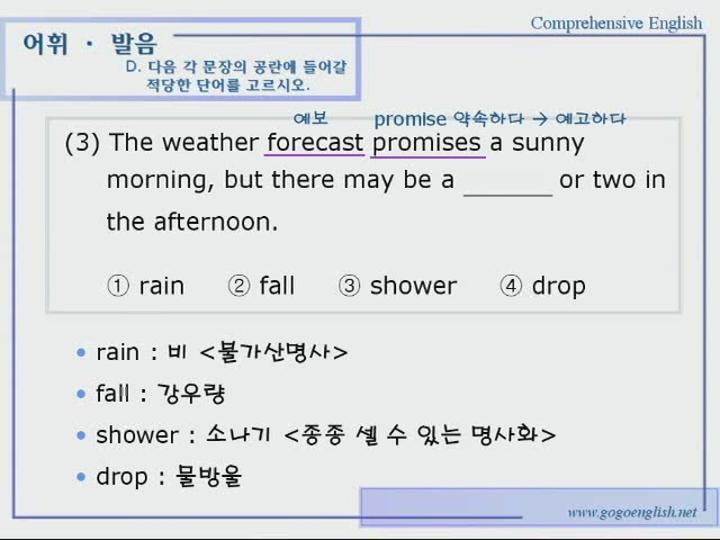 Comprehensive English

어휘 · 발음

D. 다음 각 문장의 공란에 들어갈 적당한 단어를 고르시오.

예보 promise 약속하다 → 예고하다

(3) The weather forecast promises a sunny morning, but there may be a ______ or two in the afternoon.

① rain ② fall ③ shower ④ drop

• rain : 비 <불가산명사>
• fall : 강우량
• shower : 소나기 <종종 셀 수 있는 명사화>
• drop : 물방울

www.gogoenglish.net